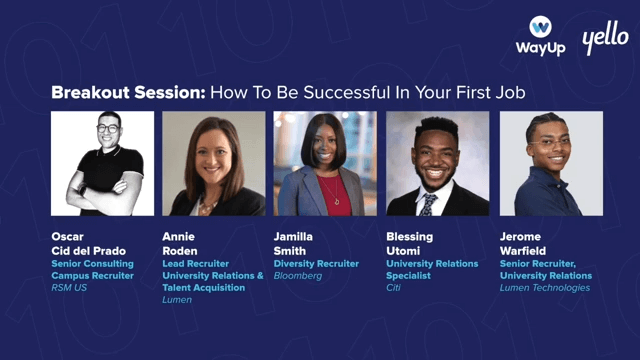 WayUp yello

Breakout Session: How To Be Successful In Your First Job

Oscar Cid del Prado
Senior Consulting Campus Recruiter
RSM US

Annie Roden
Lead Recruiter University Relations & Talent Acquisition
Lumen

Jamilla Smith
Diversity Recruiter
Bloomberg

Blessing Utomi
University Relations Specialist
Citi

Jerome Warfield
Senior Recruiter, University Relations
Lumen Technologies